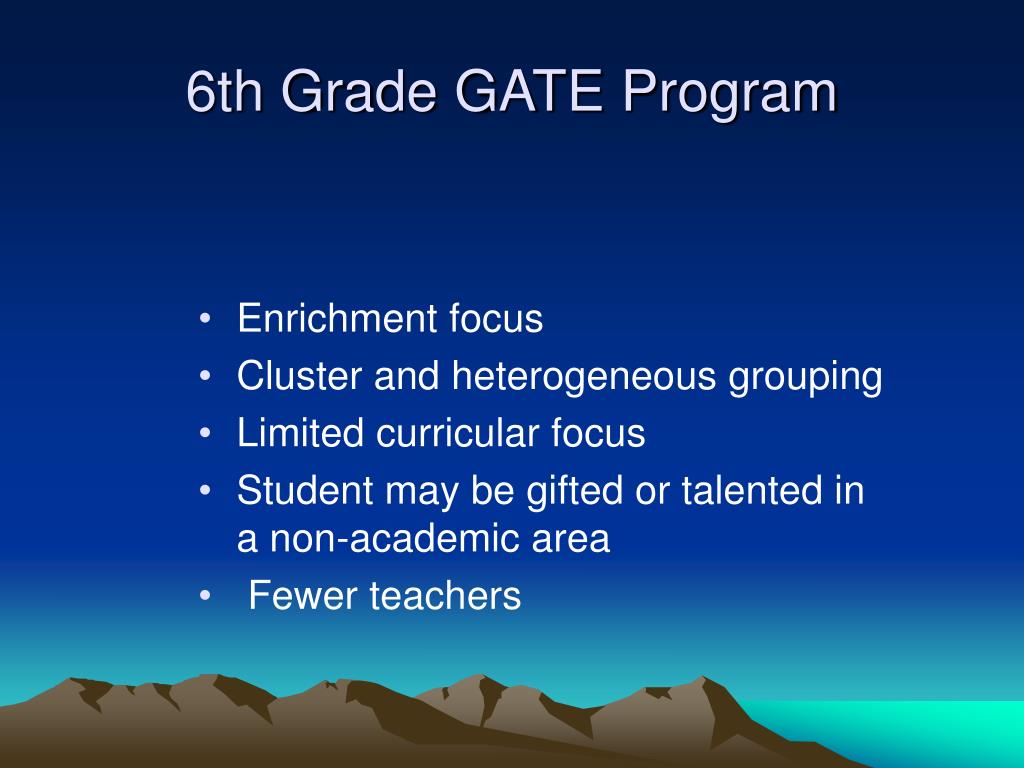 6th Grade GATE Program

• Enrichment focus
• Cluster and heterogeneous grouping
• Limited curricular focus
• Student may be gifted or talented in a non-academic area
• Fewer teachers